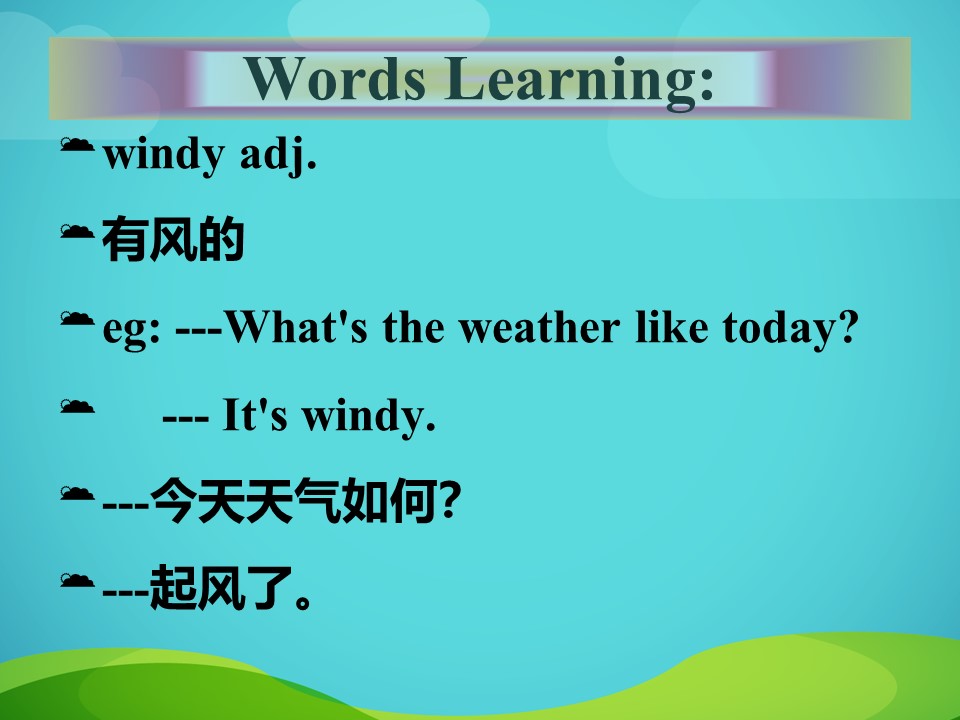 Words Learning:

windy adj.

有风的

eg: ---What's the weather like today?

--- It's windy.

---今天天气如何?

---起风了。